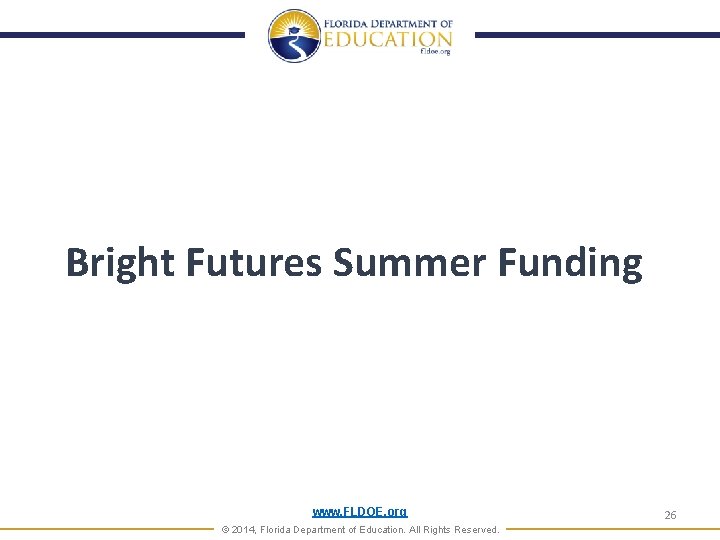 FLORIDA DEPARTMENT OF
EDUCATION
fldoe.org

Bright Futures Summer Funding

www.FLDOE.org

26

© 2014, Florida Department of Education. All Rights Reserved.